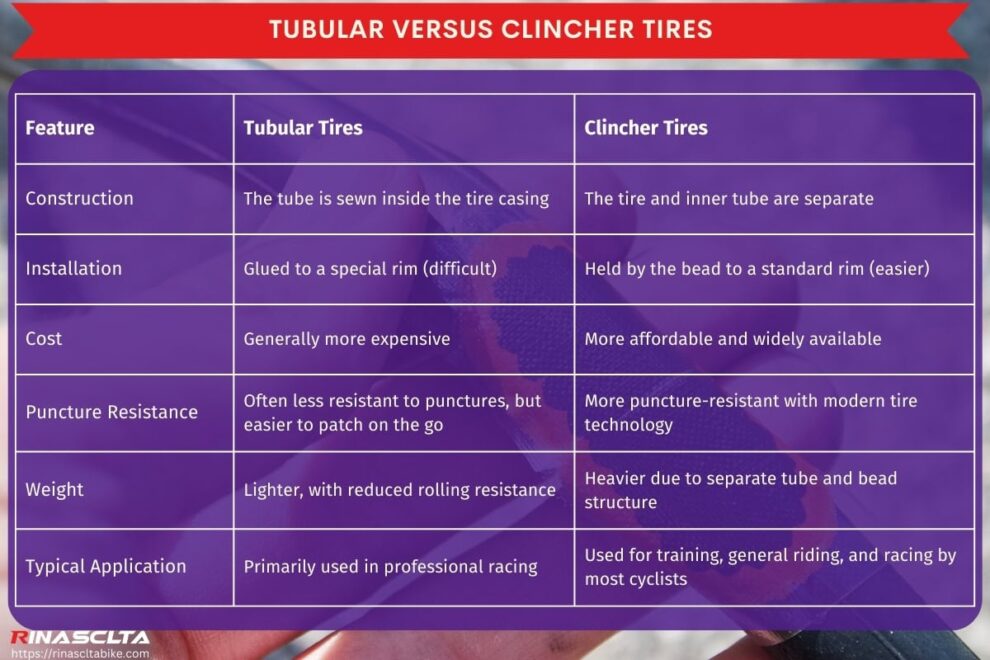 TUBULAR VERSUS CLINCHER TIRES

| Feature | Tubular Tires | Clincher Tires |
|---|---|---|
| Construction | The tube is sewn inside the tire casing | The tire and inner tube are separate |
| Installation | Glued to a special rim (difficult) | Held by the bead to a standard rim (easier) |
| Cost | Generally more expensive | More affordable and widely available |
| Puncture Resistance | Often less resistant to punctures, but easier to patch on the go | More puncture-resistant with modern tire technology |
| Weight | Lighter, with reduced rolling resistance | Heavier due to separate tube and bead structure |
| Typical Application | Primarily used in professional racing | Used for training, general riding, and racing by most cyclists |

RINASCLTA
https://rinascltabike.com